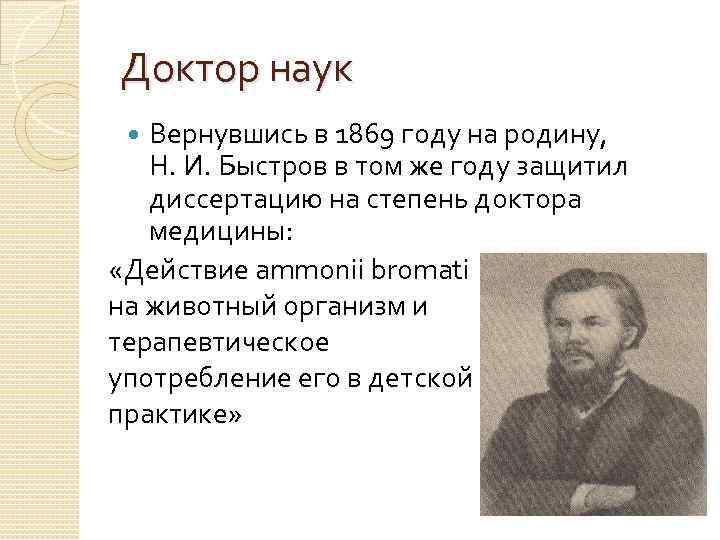 Доктор наук

Вернувшись в 1869 году на родину, Н. И. Быстров в том же году защитил диссертацию на степень доктора медицины:

«Действие ammonii bromati на животный организм и терапевтическое употребление его в детской практике»